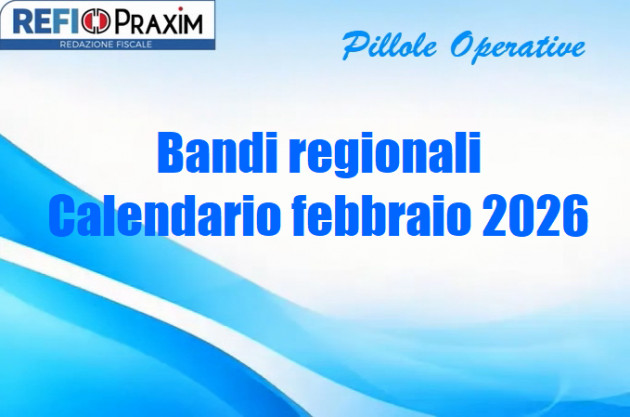 REFI PRAXIM
REDAZIONE FISCALE

Pillole Operative

Bandi regionali
Calendario febbraio 2026